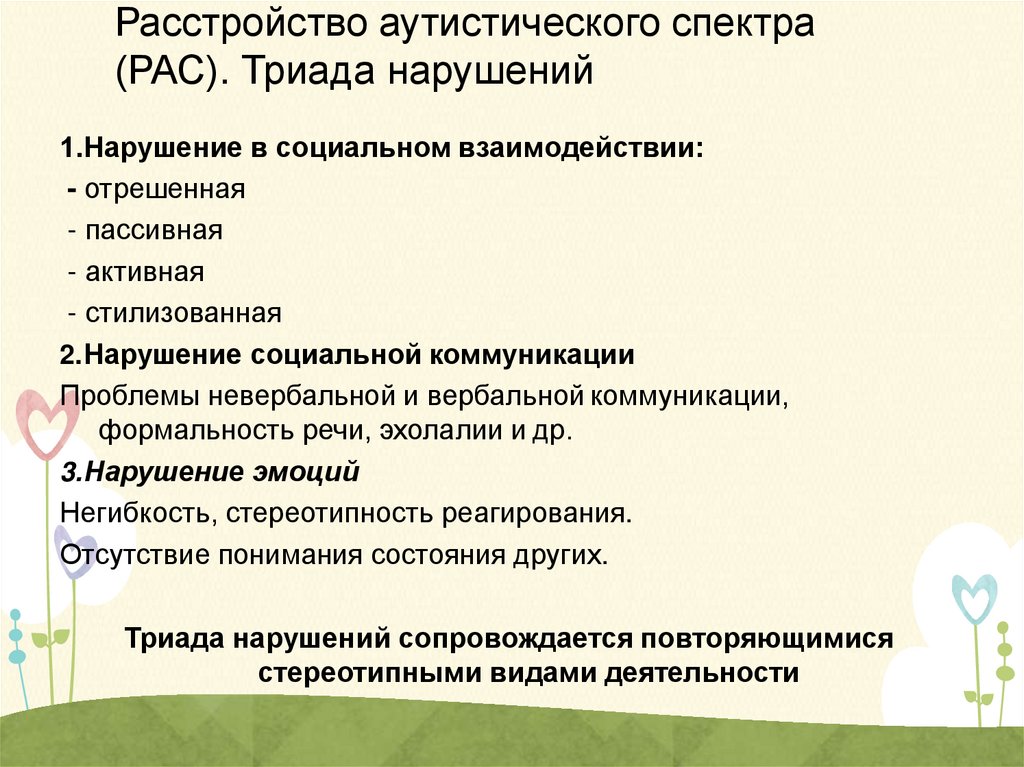 Расстройство аутистического спектра (РАС). Триада нарушений

1.Нарушение в социальном взаимодействии:
- отрешенная
- пассивная
- активная
- стилизованная

2.Нарушение социальной коммуникации
Проблемы невербальной и вербальной коммуникации, формальность речи, эхолалии и др.

3.Нарушение эмоций
Негибкость, стереотипность реагирования.
Отсутствие понимания состояния других.

Триада нарушений сопровождается повторяющимися стереотипными видами деятельности